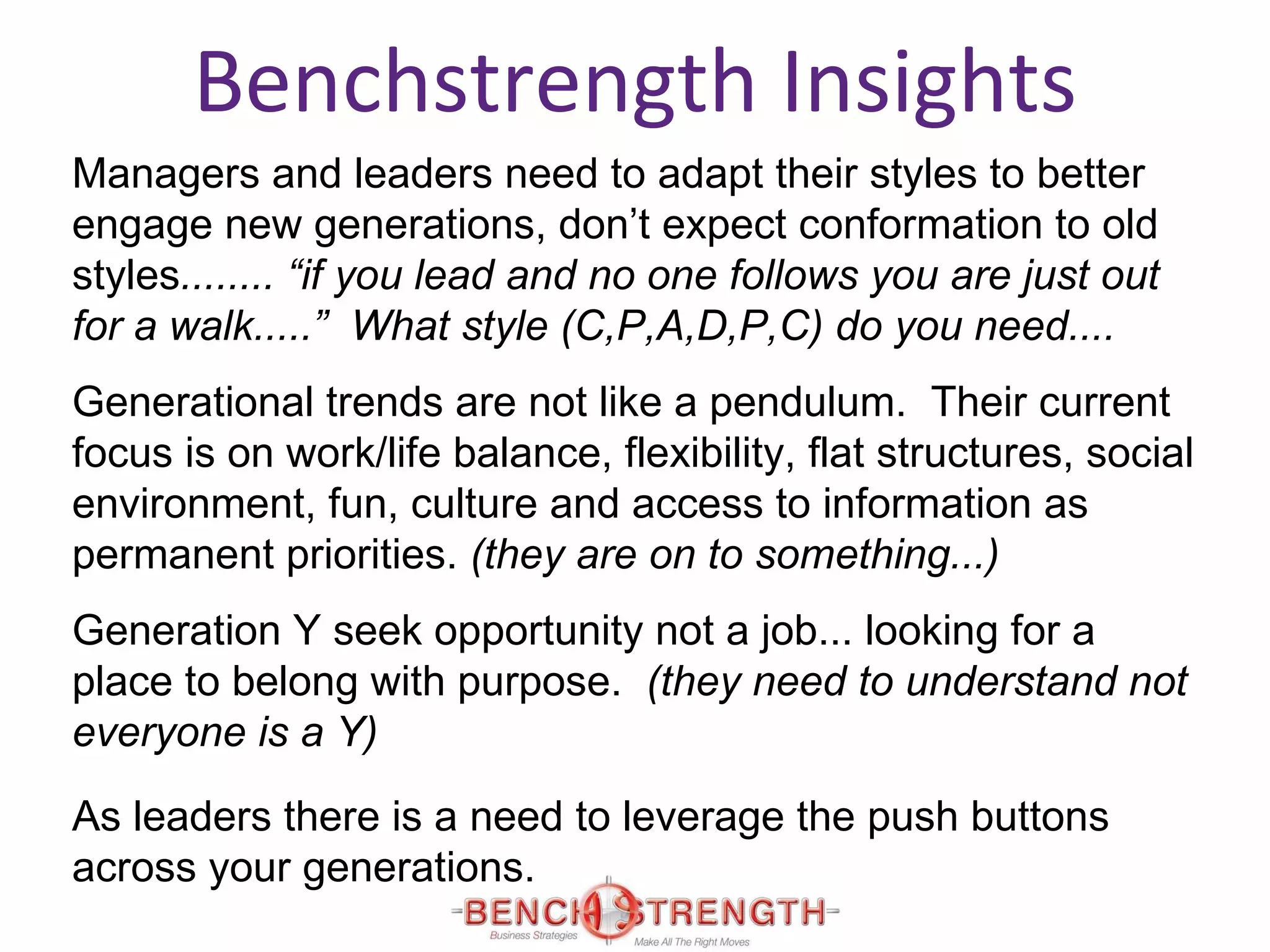 Benchstrength Insights

Managers and leaders need to adapt their styles to better engage new generations, don't expect conformation to old styles........ "if you lead and no one follows you are just out for a walk....." What style (C,P,A,D,P,C) do you need....

Generational trends are not like a pendulum. Their current focus is on work/life balance, flexibility, flat structures, social environment, fun, culture and access to information as permanent priorities. (they are on to something...)

Generation Y seek opportunity not a job... looking for a place to belong with purpose. (they need to understand not everyone is a Y)

As leaders there is a need to leverage the push buttons across your generations.

BENCH STRENGTH
Business Strategies
Make All The Right Moves